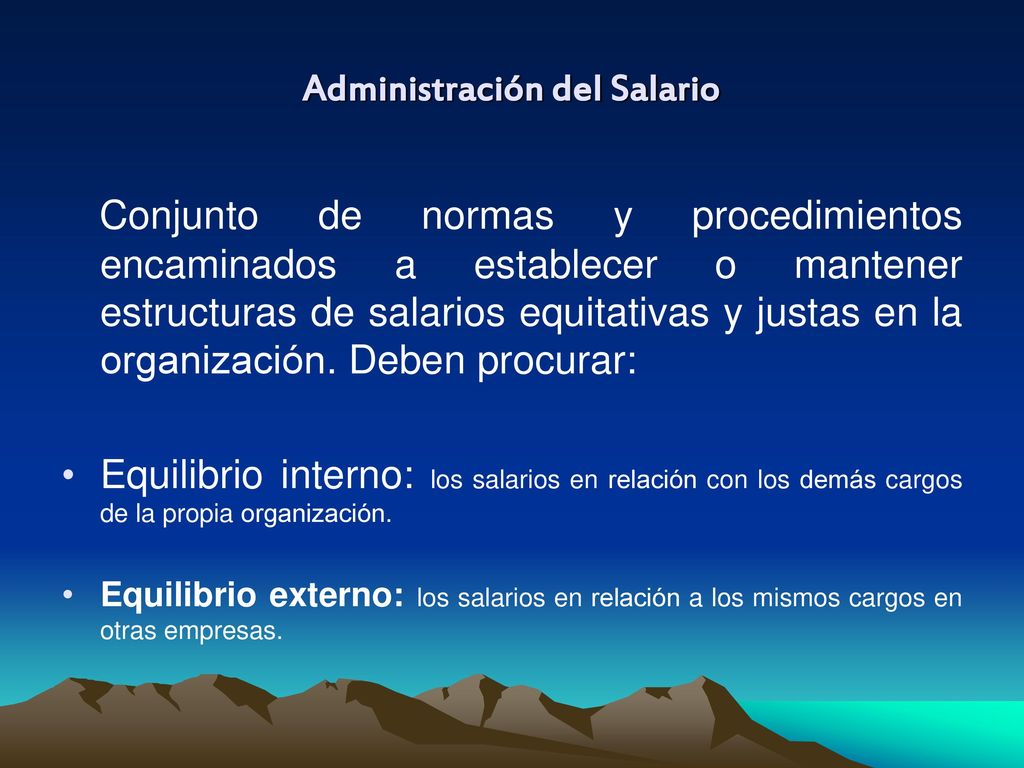 Administración del Salario

Conjunto de normas y procedimientos encaminados a establecer o mantener estructuras de salarios equitativas y justas en la organización. Deben procurar:

• Equilibrio interno: los salarios en relación con los demás cargos de la propia organización.

• Equilibrio externo: los salarios en relación a los mismos cargos en otras empresas.